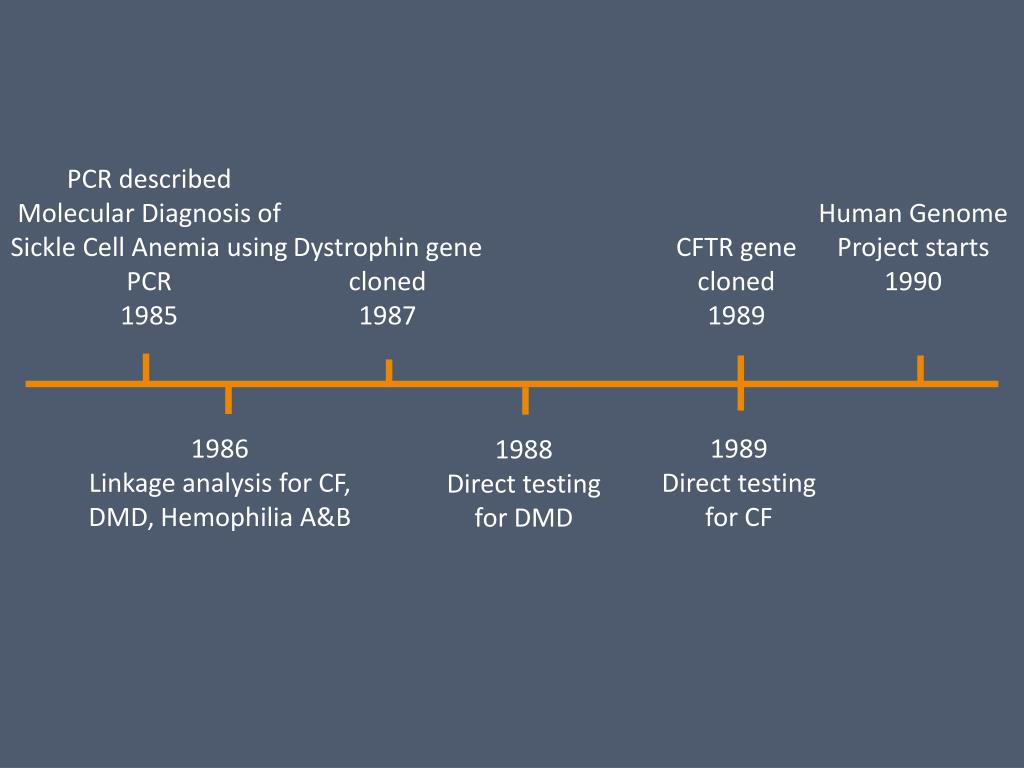 PCR described
Molecular Diagnosis of
Sickle Cell Anemia using
PCR
1985

Dystrophin gene
cloned
1987

CFTR gene
cloned
1989

Human Genome
Project starts
1990

1986
Linkage analysis for CF,
DMD, Hemophilia A&B

1988
Direct testing
for DMD

1989
Direct testing
for CF